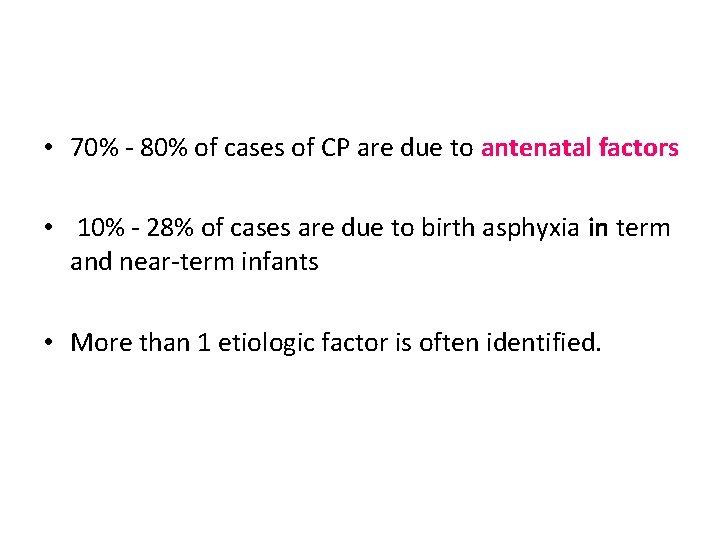 • 70% - 80% of cases of CP are due to antenatal factors

• 10% - 28% of cases are due to birth asphyxia in term and near-term infants

• More than 1 etiologic factor is often identified.